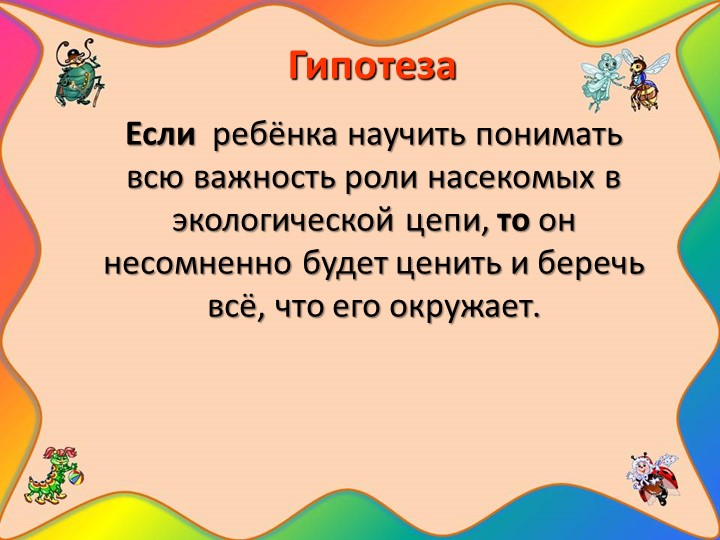 Гипотеза

Если ребёнка научить понимать всю важность роли насекомых в экологической цепи, то он несомненно будет ценить и беречь всё, что его окружает.